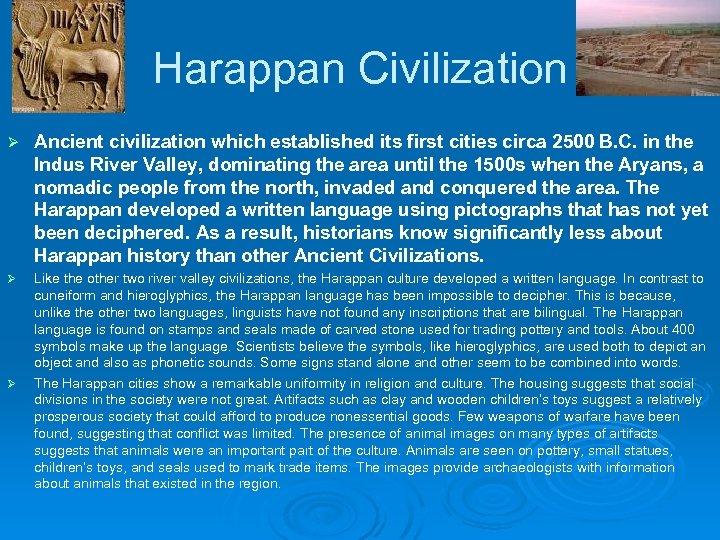 Harappan Civilization

➢ Ancient civilization which established its first cities circa 2500 B.C. in the Indus River Valley, dominating the area until the 1500s when the Aryans, a nomadic people from the north, invaded and conquered the area. The Harappan developed a written language using pictographs that has not yet been deciphered. As a result, historians know significantly less about Harappan history than other Ancient Civilizations.

➢ Like the other two river valley civilizations, the Harappan culture developed a written language. In contrast to cuneiform and hieroglyphics, the Harappan language has been impossible to decipher. This is because, unlike the other two languages, linguists have not found any inscriptions that are bilingual. The Harappan language is found on stamps and seals made of carved stone used for trading pottery and tools. About 400 symbols make up the language. Scientists believe the symbols, like hieroglyphics, are used both to depict an object and also as phonetic sounds. Some signs stand alone and other seem to be combined into words.

➢ The Harappan cities show a remarkable uniformity in religion and culture. The housing suggests that social divisions in the society were not great. Artifacts such as clay and wooden children's toys suggest a relatively prosperous society that could afford to produce nonessential goods. Few weapons of warfare have been found, suggesting that conflict was limited. The presence of animal images on many types of artifacts suggests that animals were an important part of the culture. Animals are seen on pottery, small statues, children's toys, and seals used to mark trade items. The images provide archaeologists with information about animals that existed in the region.